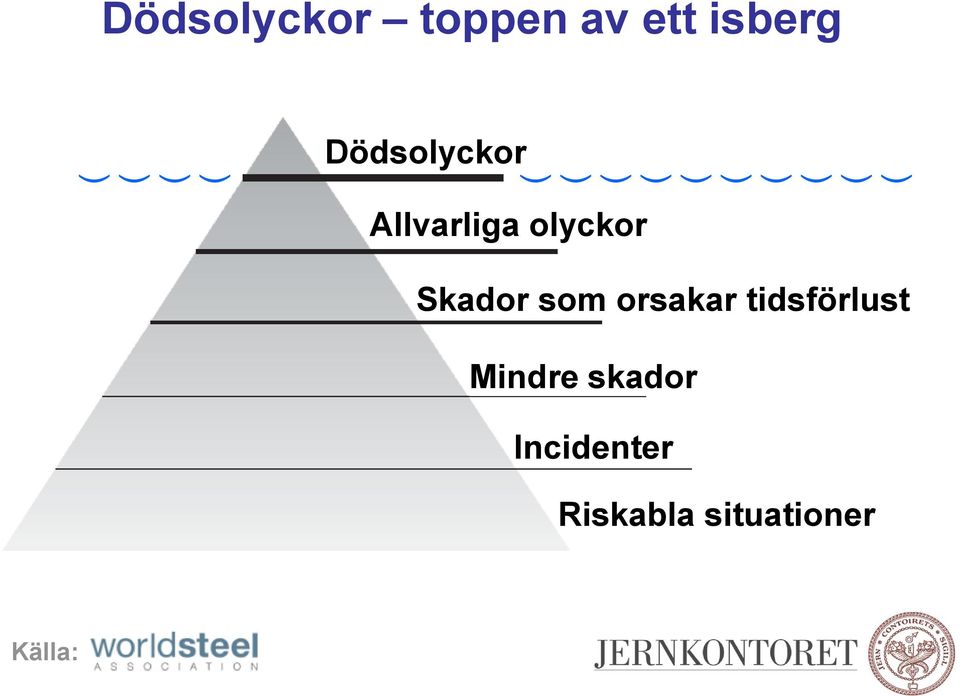 Dödsolyckor – toppen av ett isberg

Dödsolyckor

Allvarliga olyckor

Skador som orsakar tidsförlust

Mindre skador

Incidenter

Riskabla situationer

Källa: worldsteel ASSOCIATION

JERNKONTORET

JERN CONTOIRETS SIGILL